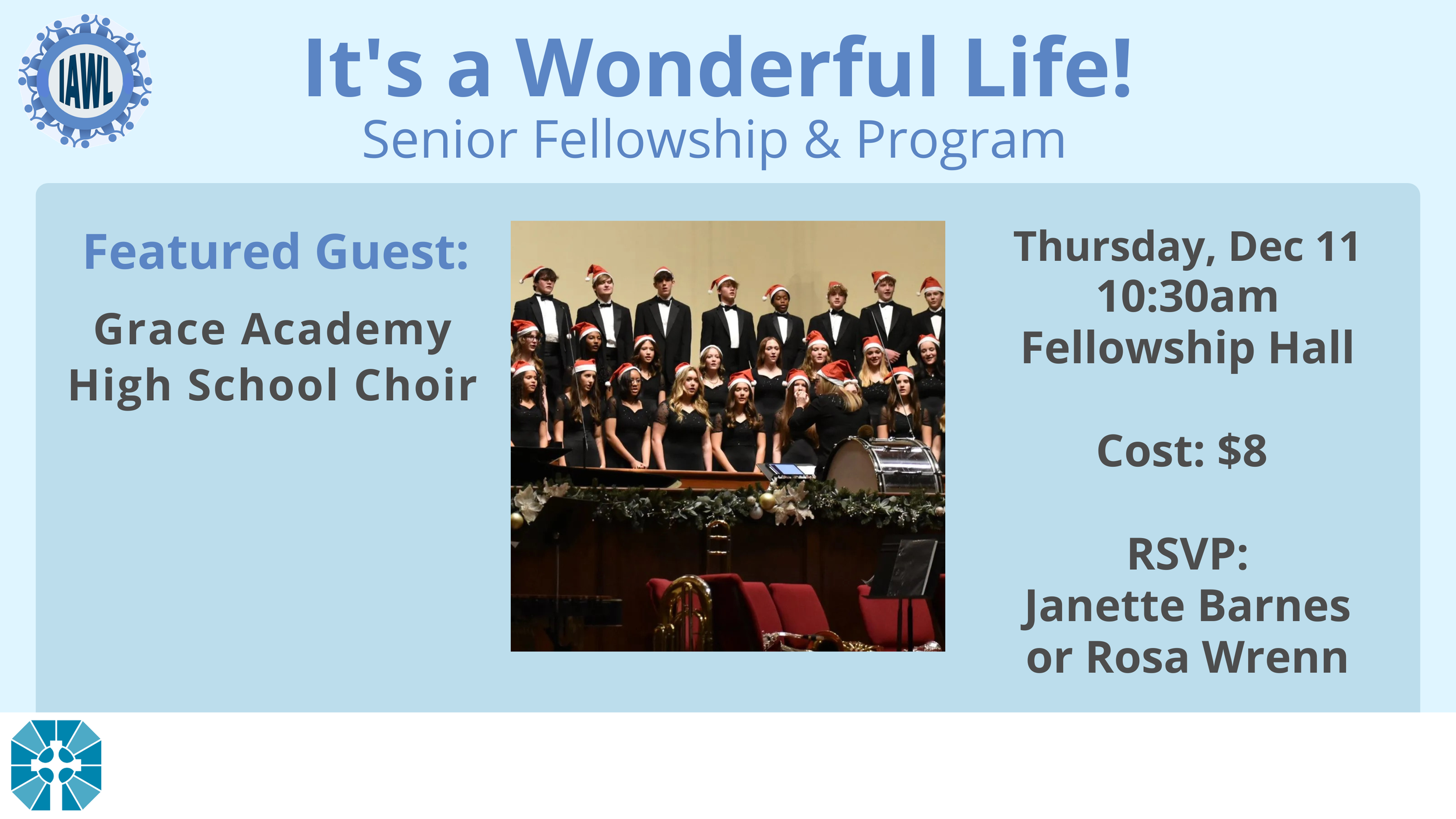 IAWL

It's a Wonderful Life!
Senior Fellowship & Program

Featured Guest:

Grace Academy High School Choir

Thursday, Dec 11
10:30am
Fellowship Hall

Cost: $8

RSVP:
Janette Barnes or Rosa Wrenn